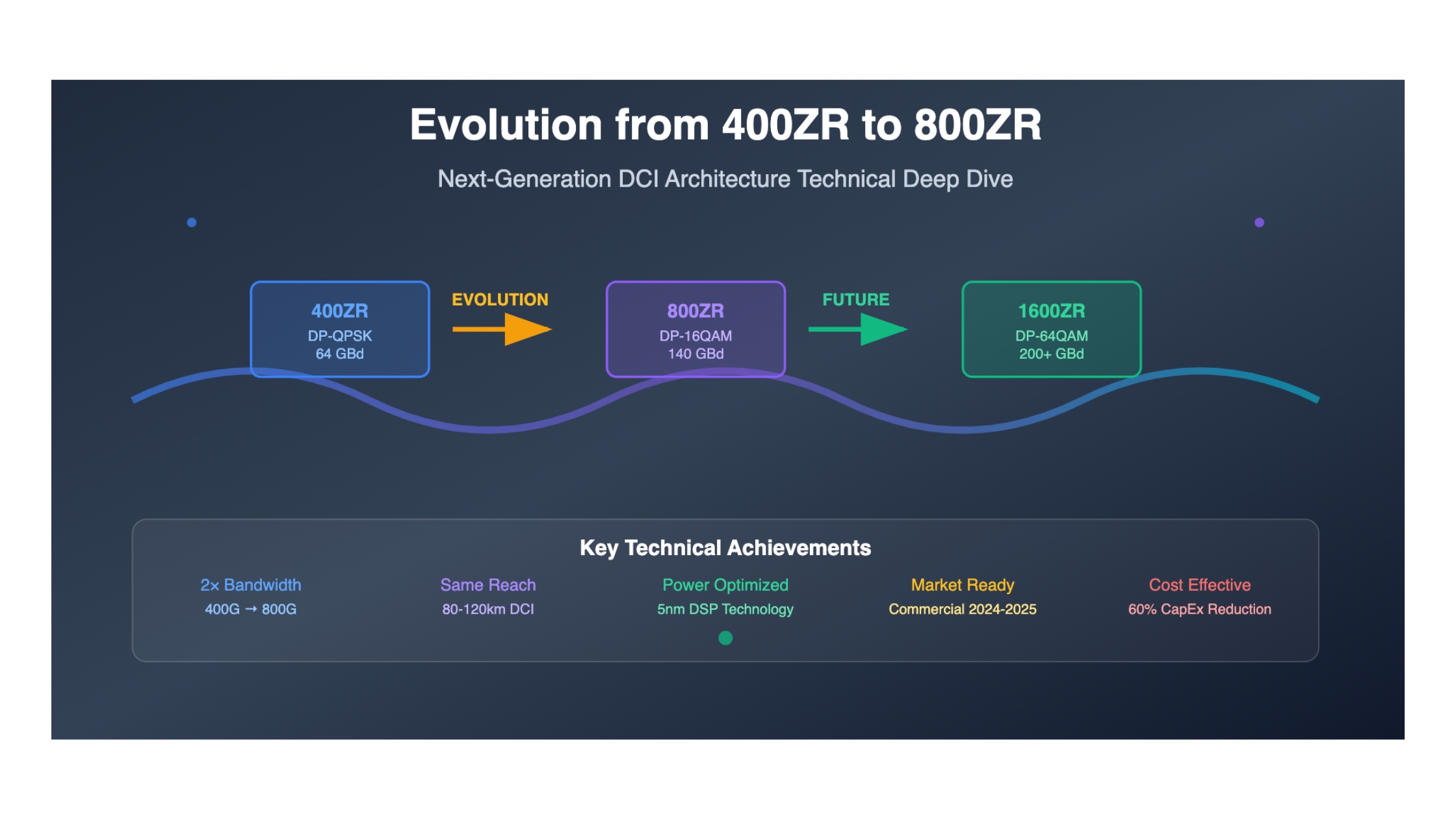 Evolution from 400ZR to 800ZR

Next-Generation DCI Architecture Technical Deep Dive

400ZR
DP-QPSK
64 GBd

EVOLUTION

800ZR
DP-16QAM
140 GBd

FUTURE

1600ZR
DP-64QAM
200+ GBd

Key Technical Achievements

2× Bandwidth
400G → 800G

Same Reach
80-120km DCI

Power Optimized
5nm DSP Technology

Market Ready
Commercial 2024-2025

Cost Effective
60% CapEx Reduction